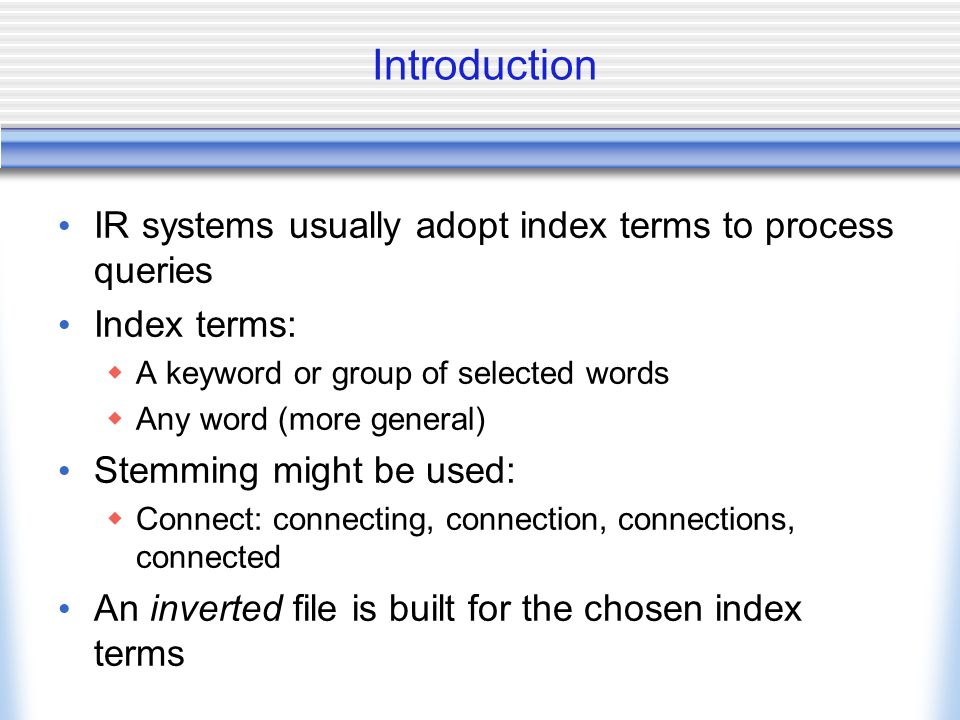 Introduction

• IR systems usually adopt index terms to process queries
• Index terms:
  ◆ A keyword or group of selected words
  ◆ Any word (more general)
• Stemming might be used:
  ◆ Connect: connecting, connection, connections, connected
• An inverted file is built for the chosen index terms